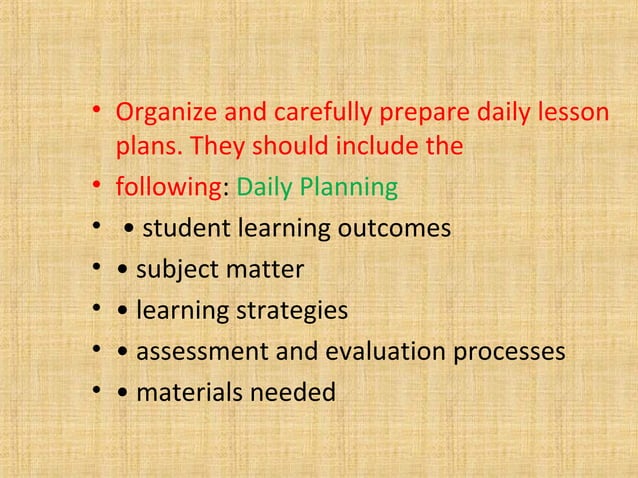 • Organize and carefully prepare daily lesson plans. They should include the
• following: Daily Planning
• • student learning outcomes
• • subject matter
• • learning strategies
• • assessment and evaluation processes
• • materials needed